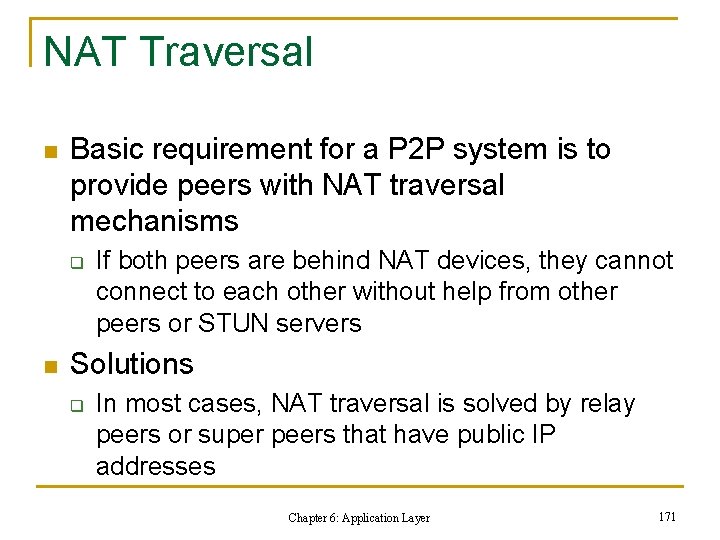 NAT Traversal

Basic requirement for a P2P system is to provide peers with NAT traversal mechanisms

If both peers are behind NAT devices, they cannot connect to each other without help from other peers or STUN servers

Solutions

In most cases, NAT traversal is solved by relay peers or super peers that have public IP addresses

Chapter 6: Application Layer

171